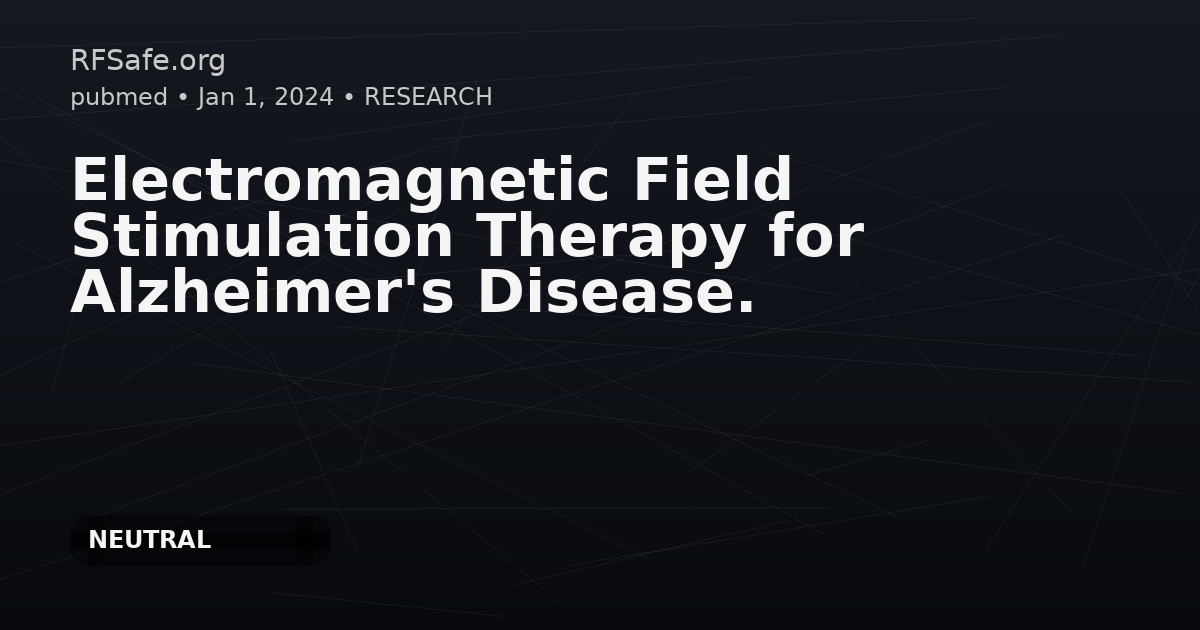 RFSafe.org
pubmed • Jan 1, 2024 • RESEARCH

Electromagnetic Field Stimulation Therapy for Alzheimer's Disease.

NEUTRAL